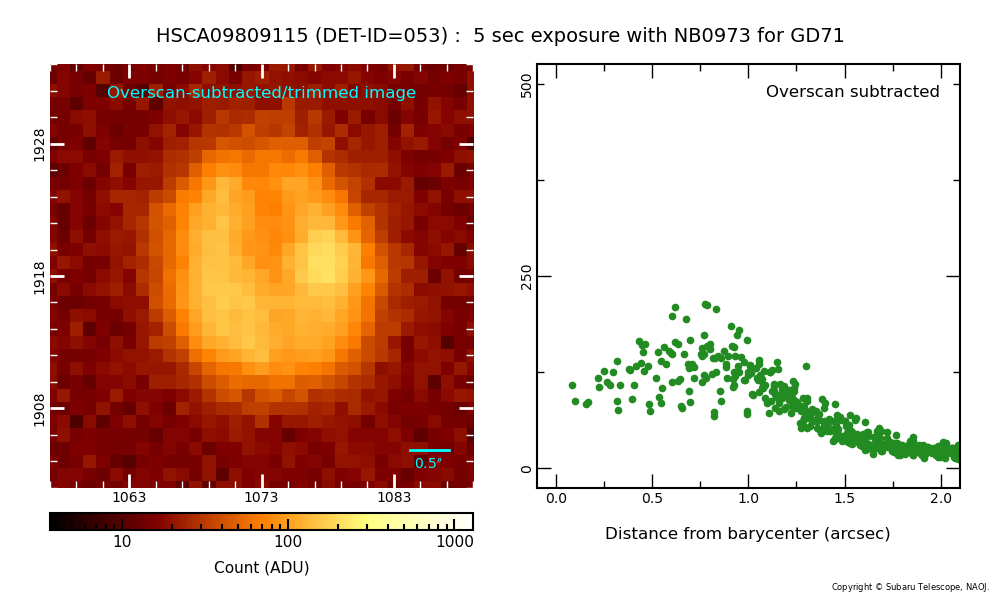 HSCA09809115 (DET-ID=053) : 5 sec exposure with NB0973 for GD71

Overscan-subtracted/trimmed image

1928

1918

1908

0.5″

1063

1073

1083

10

100

1000

Count (ADU)

Overscan subtracted

500

250

0

0.0

0.5

1.0

1.5

2.0

Distance from barycenter (arcsec)

Copyright © Subaru Telescope, NAOJ.